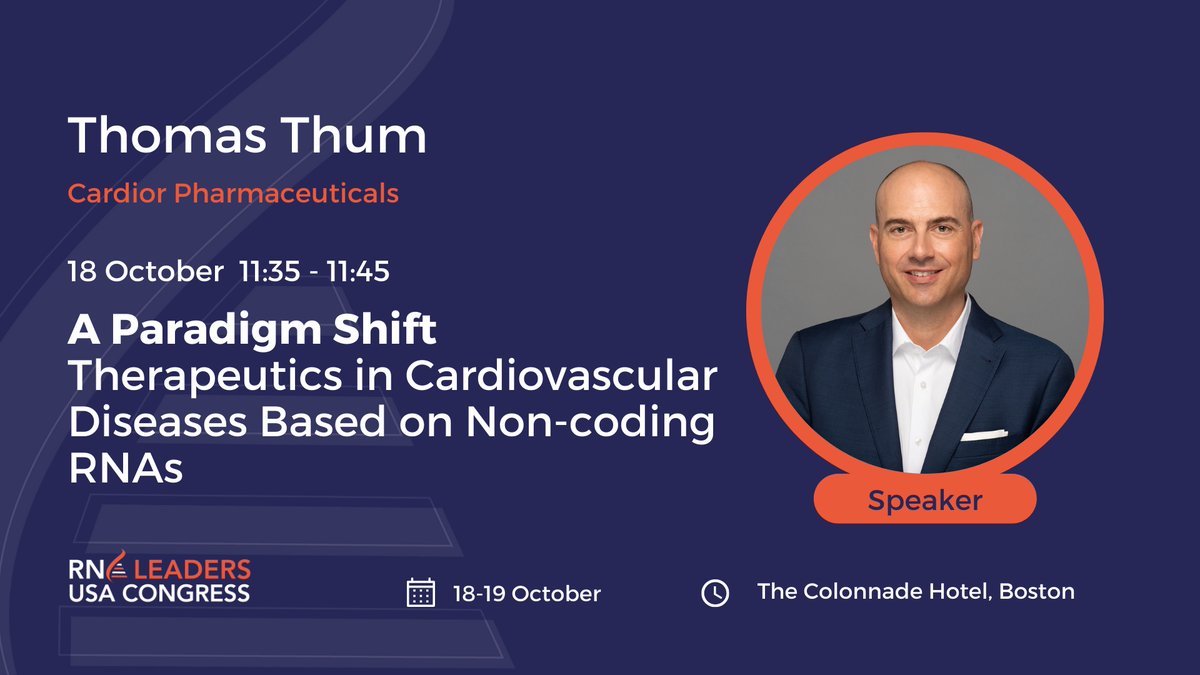 Thomas Thum

Cardior Pharmaceuticals

18 October 11:35 - 11:45

A Paradigm Shift
Therapeutics in Cardiovascular Diseases Based on Non-coding RNAs

Speaker

RNA LEADERS
USA CONGRESS

18-19 October

The Colonnade Hotel, Boston